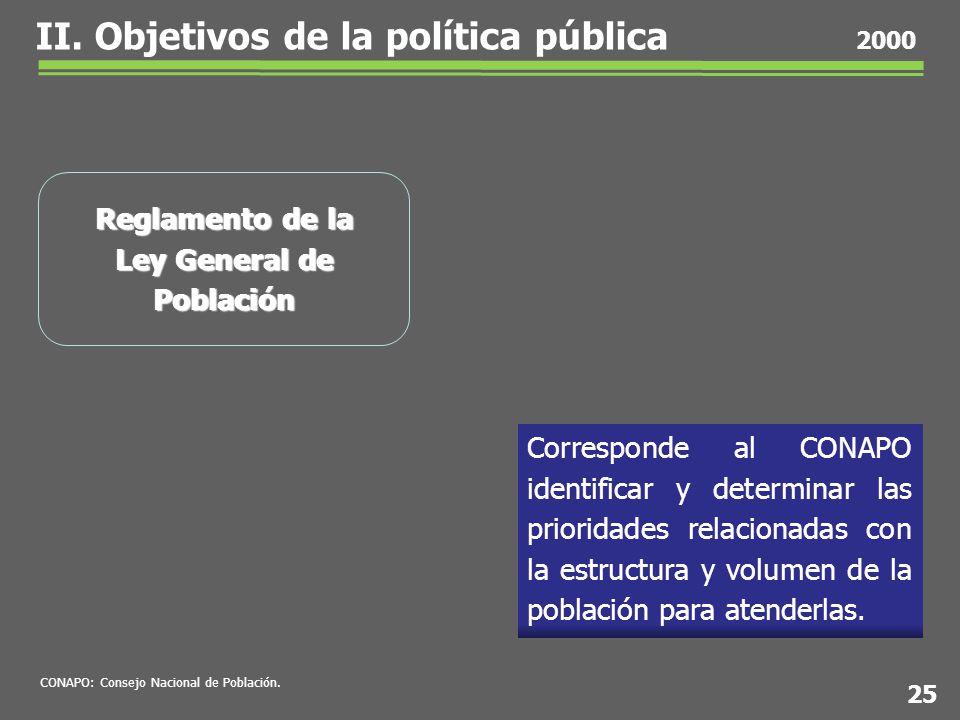 II. Objetivos de la política pública

2000

Reglamento de la Ley General de Población

Corresponde al CONAPO identificar y determinar las prioridades relacionadas con la estructura y volumen de la población para atenderlas.

CONAPO: Consejo Nacional de Población.

25